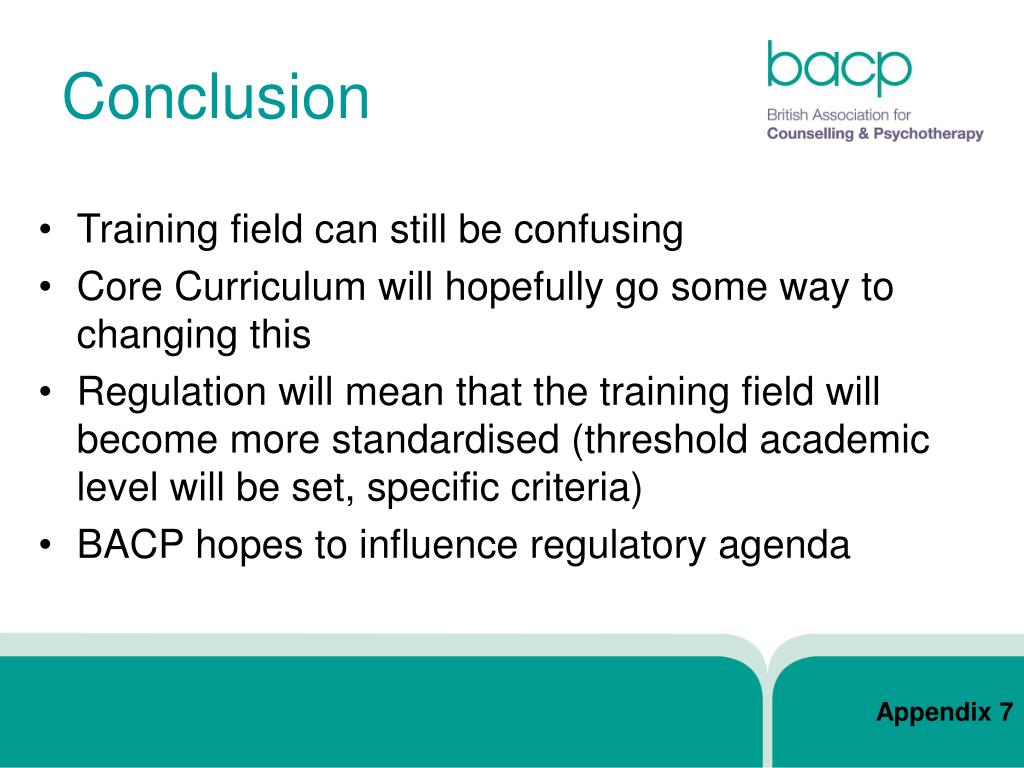 Conclusion

bacp
British Association for
Counselling & Psychotherapy

• Training field can still be confusing
• Core Curriculum will hopefully go some way to changing this
• Regulation will mean that the training field will become more standardised (threshold academic level will be set, specific criteria)
• BACP hopes to influence regulatory agenda

Appendix 7